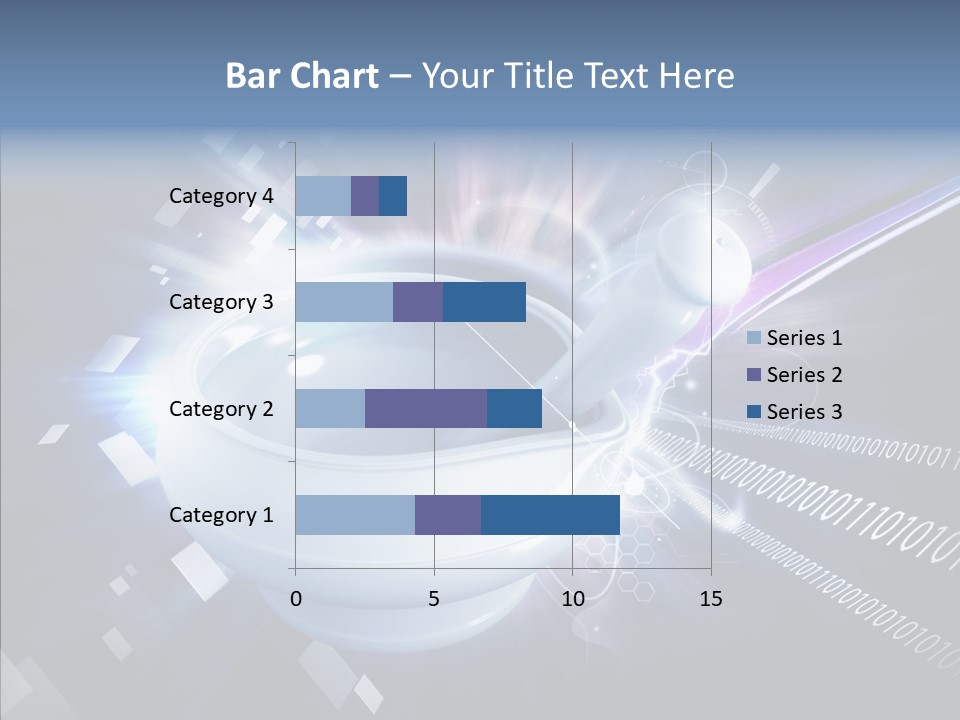 Bar Chart – Your Title Text Here

Category 4
Category 3
Category 2
Category 1

0
5
10
15

Series 1
Series 2
Series 3